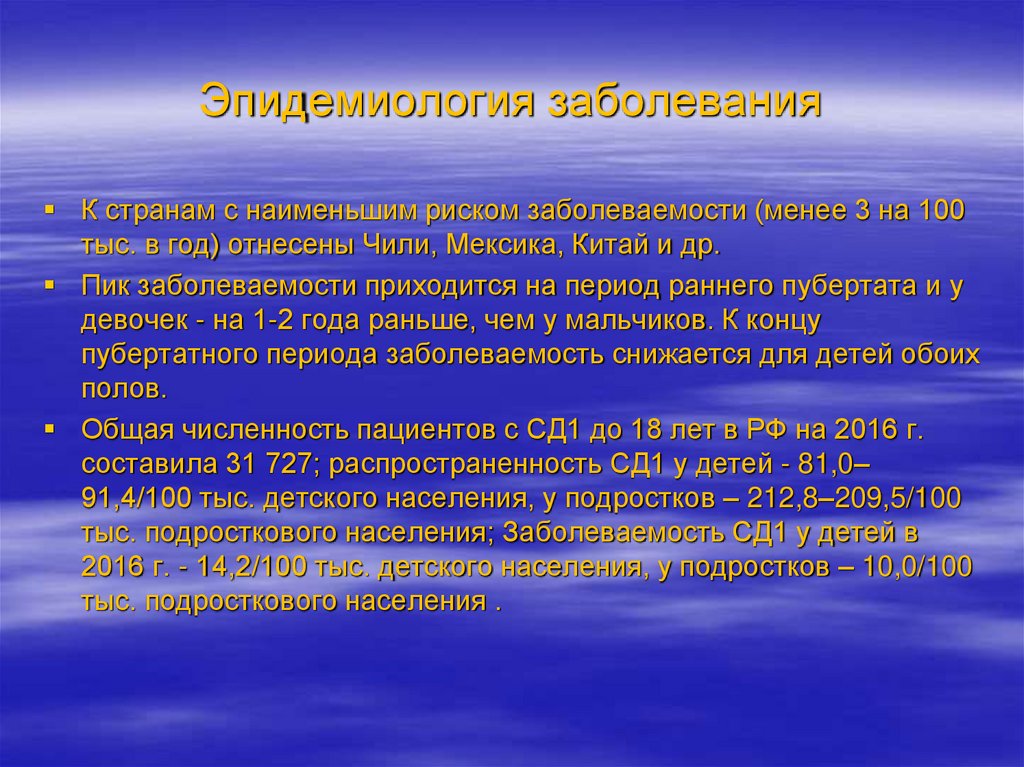 Эпидемиология заболевания

▪ К странам с наименьшим риском заболеваемости (менее 3 на 100 тыс. в год) отнесены Чили, Мексика, Китай и др.

▪ Пик заболеваемости приходится на период раннего пубертата и у девочек - на 1-2 года раньше, чем у мальчиков. К концу пубертатного периода заболеваемость снижается для детей обоих полов.

▪ Общая численность пациентов с СД1 до 18 лет в РФ на 2016 г. составила 31 727; распространенность СД1 у детей - 81,0–91,4/100 тыс. детского населения, у подростков – 212,8–209,5/100 тыс. подросткового населения; Заболеваемость СД1 у детей в 2016 г. - 14,2/100 тыс. детского населения, у подростков – 10,0/100 тыс. подросткового населения .